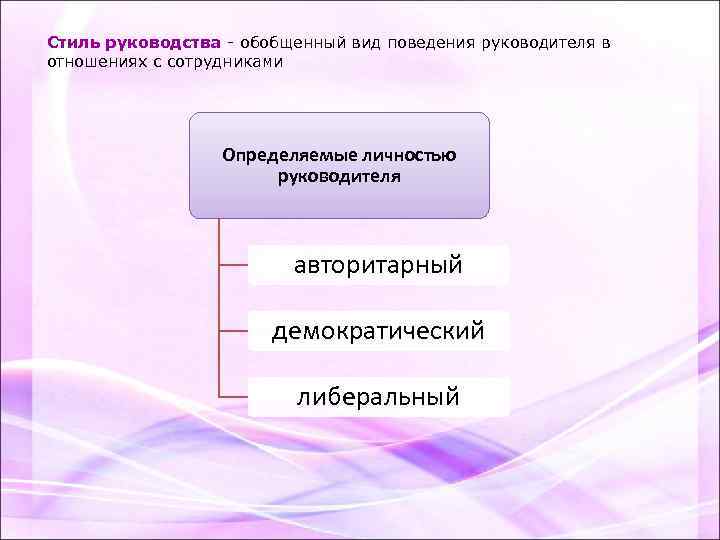 Стиль руководства - обобщенный вид поведения руководителя в отношениях с сотрудниками

Определяемые личностью руководителя

авторитарный

демократический

либеральный